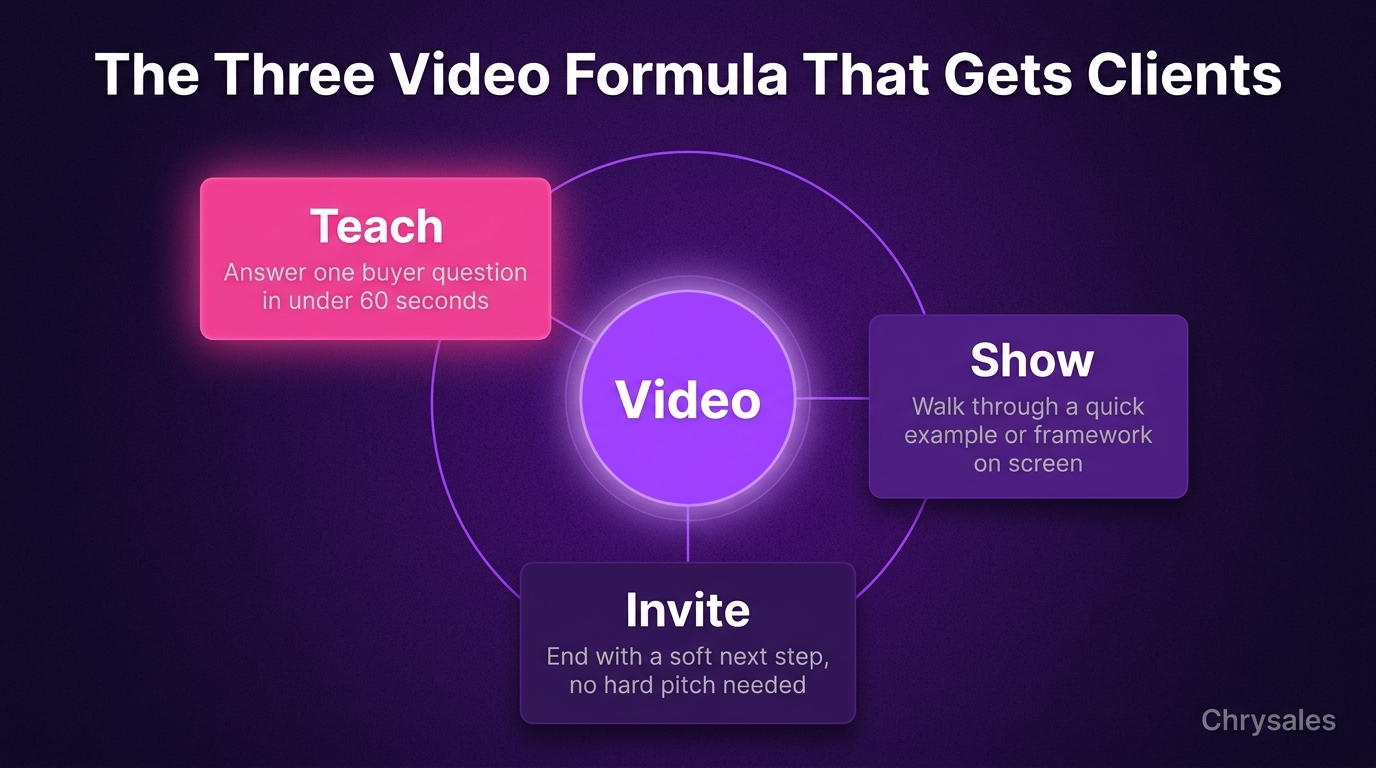 The Three Video Formula That Gets Clients

Teach
Answer one buyer question in under 60 seconds

Video

Show
Walk through a quick example or framework on screen

Invite
End with a soft next step, no hard pitch needed

Chrysales